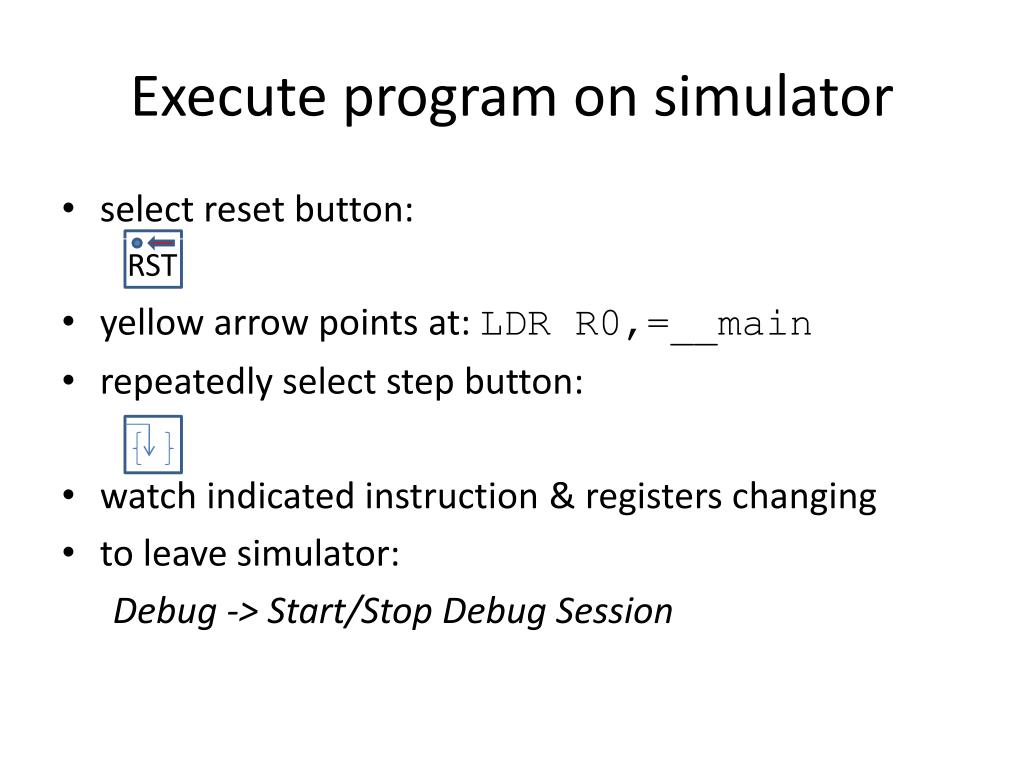 Execute program on simulator

• select reset button:
RST
• yellow arrow points at: LDR R0,=__main
• repeatedly select step button:
• watch indicated instruction & registers changing
• to leave simulator:
Debug -> Start/Stop Debug Session